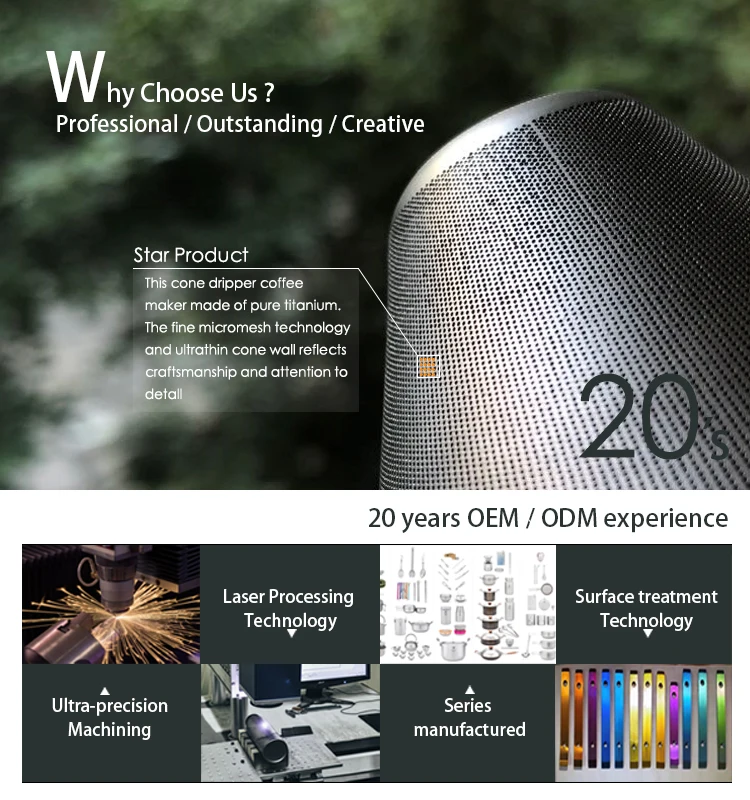 Why Choose Us ?
Professional / Outstanding / Creative

Star Product
This cone dripper coffee maker made of pure titanium. The fine micromesh technology and ultrathin cone wall reflects craftsmanship and attention to detail

20's

20 years OEM / ODM experience

Laser Processing Technology

Surface treatment Technology

Ultra-precision Machining

Series manufactured